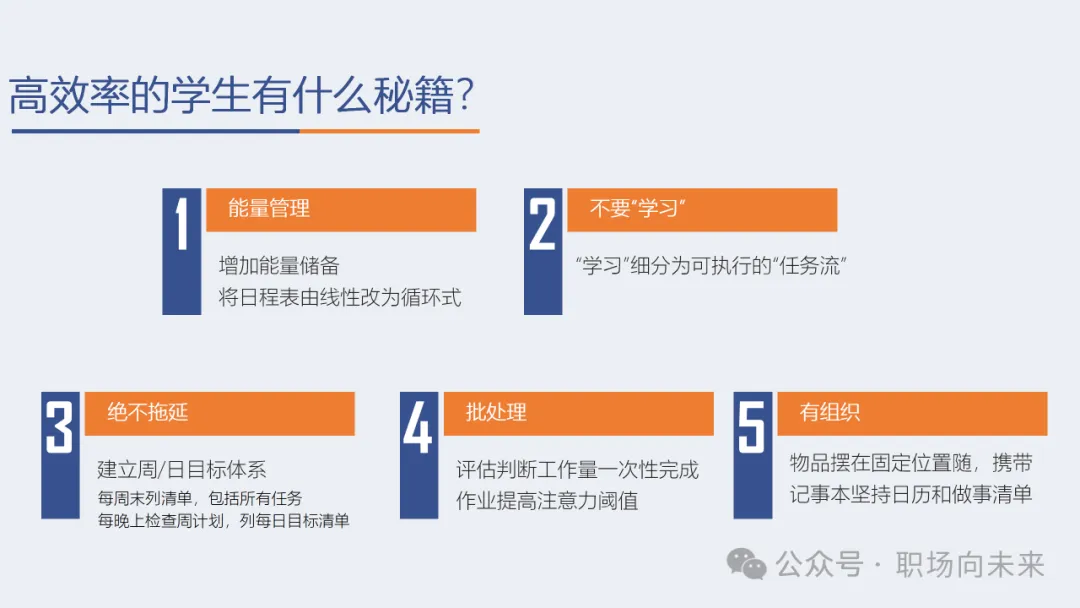 高效率的学生有什么秘籍？

1
能量管理
增加能量储备
将日程表由线性改为循环式

2
不要“学习”
“学习”细分为可执行的“任务流”

3
绝不拖延
建立周/日目标体系
每周末列清单，包括所有任务
每晚上检查周计划，列每日目标清单

4
批处理
评估判断工作量一次性完成
作业提高注意力阈值

5
有组织
物品摆在固定位置随，携带
记事本坚持日历和做事清单

公众号 · 职场向未来